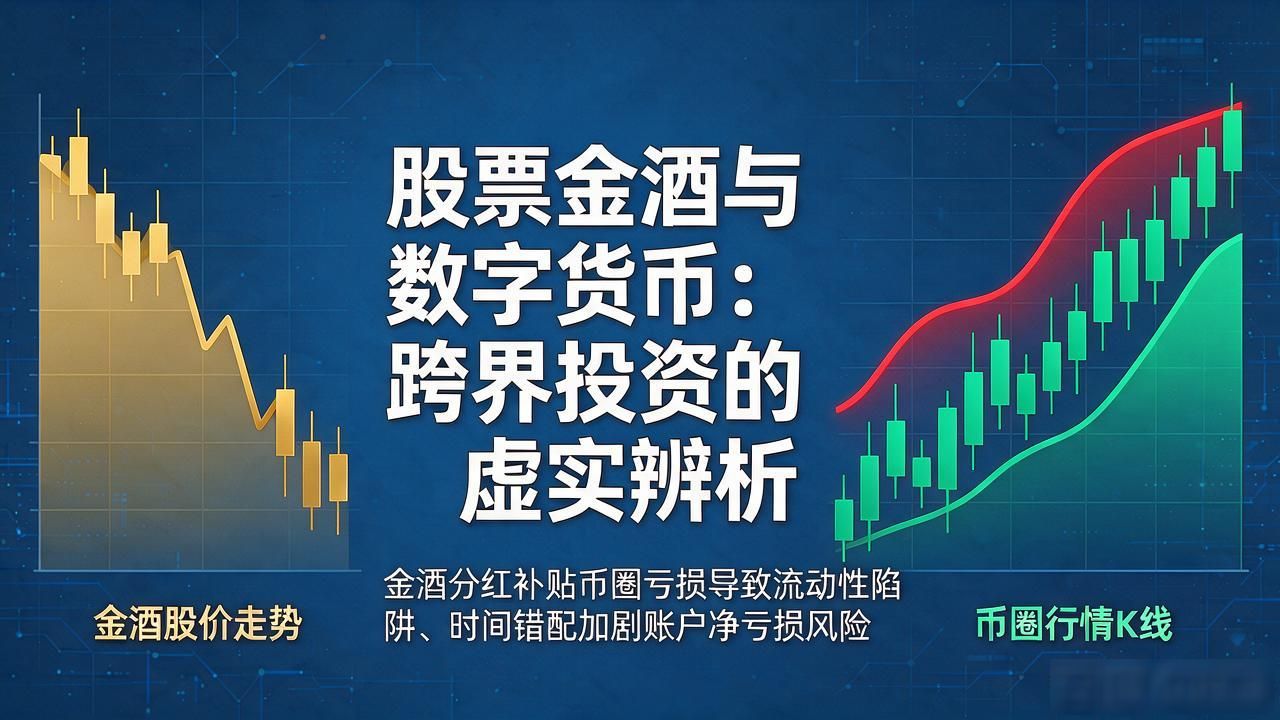 股票金酒与数字货币：跨界投资的虚实辨析

金酒分红补贴币圈亏损导致流动性陷阱、时间错配加剧账户净亏损风险

金酒股价走势

币圈行情K线